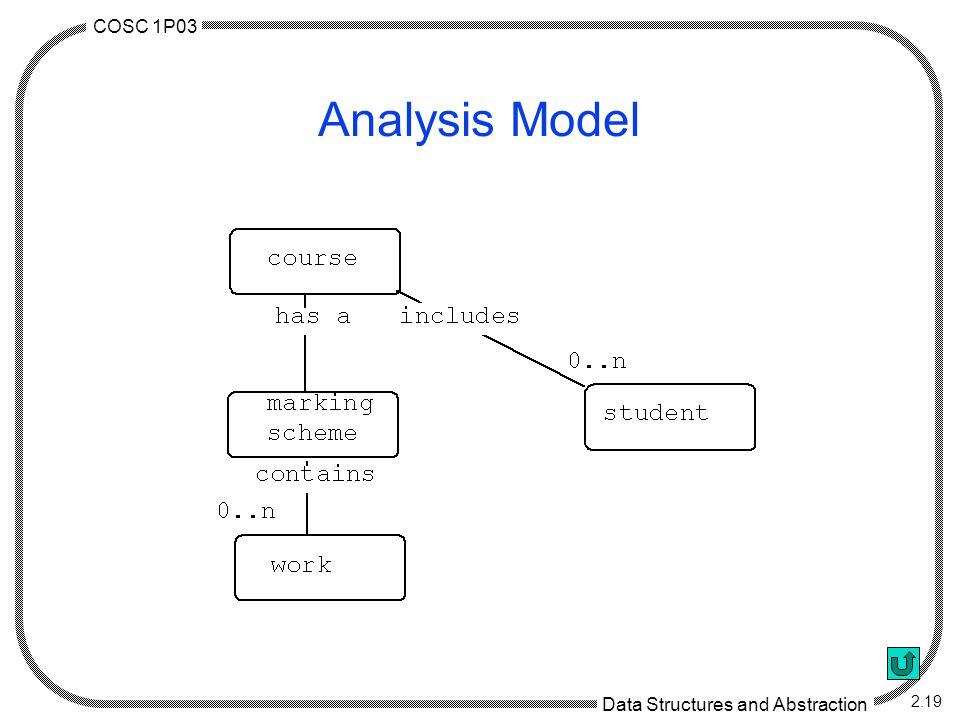 COSC 1P03

Analysis Model

course

has a

includes

0..n

marking scheme

student

contains

0..n

work

Data Structures and Abstraction

2.19